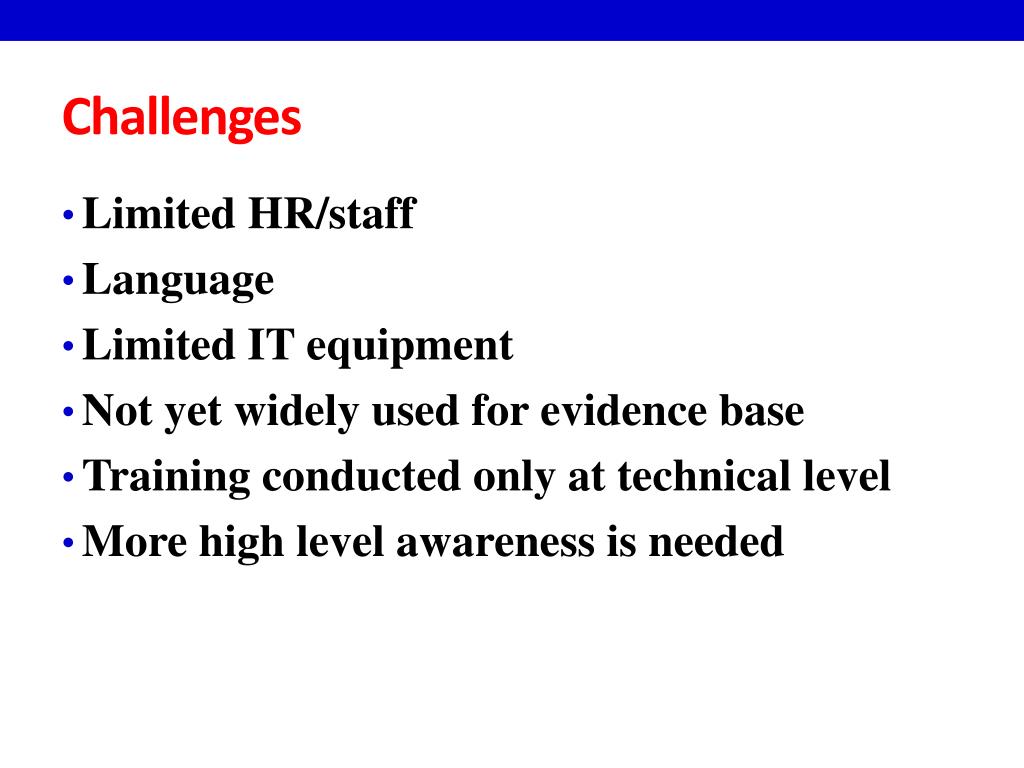 Challenges

• Limited HR/staff
• Language
• Limited IT equipment
• Not yet widely used for evidence base
• Training conducted only at technical level
• More high level awareness is needed